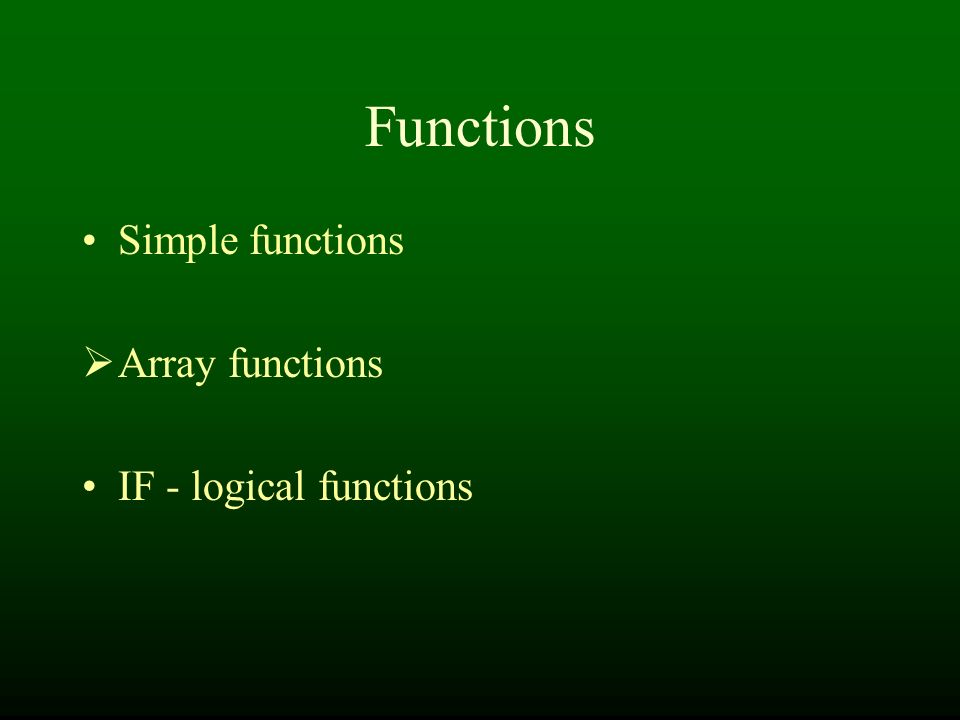 Functions

• Simple functions

➢ Array functions

• IF - logical functions